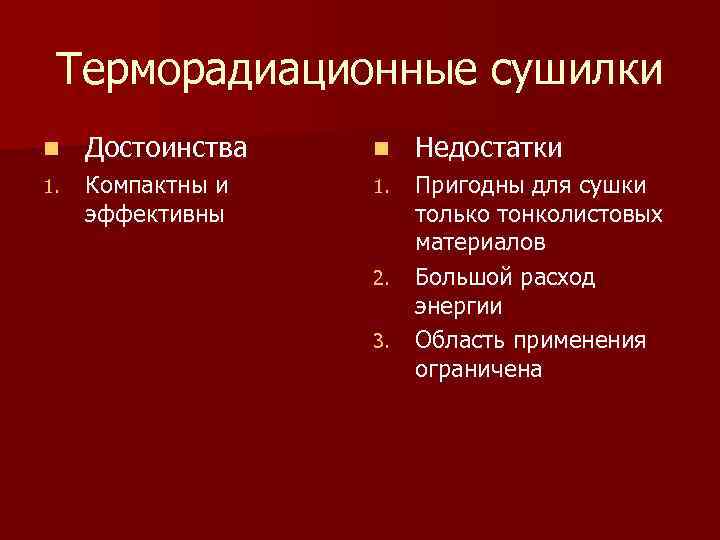 Терморадиационные сушилки

Достоинства

1. Компактны и эффективны

Недостатки

1. Пригодны для сушки только тонколистовых материалов
2. Большой расход энергии
3. Область применения ограничена